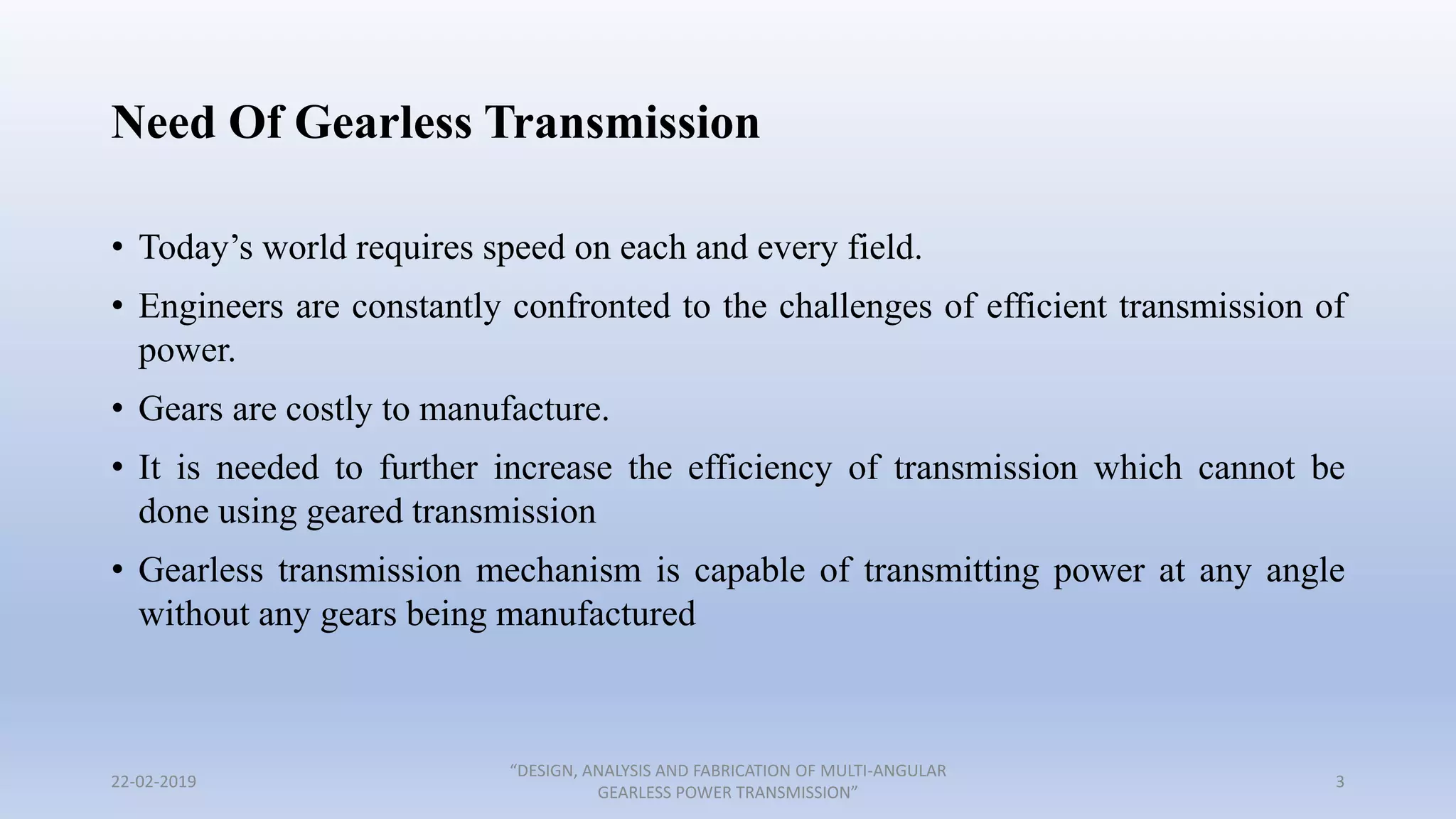 Need Of Gearless Transmission

• Today’s world requires speed on each and every field.

• Engineers are constantly confronted to the challenges of efficient transmission of power.

• Gears are costly to manufacture.

• It is needed to further increase the efficiency of transmission which cannot be done using geared transmission

• Gearless transmission mechanism is capable of transmitting power at any angle without any gears being manufactured

22-02-2019

“DESIGN, ANALYSIS AND FABRICATION OF MULTI-ANGULAR GEARLESS POWER TRANSMISSION”

3